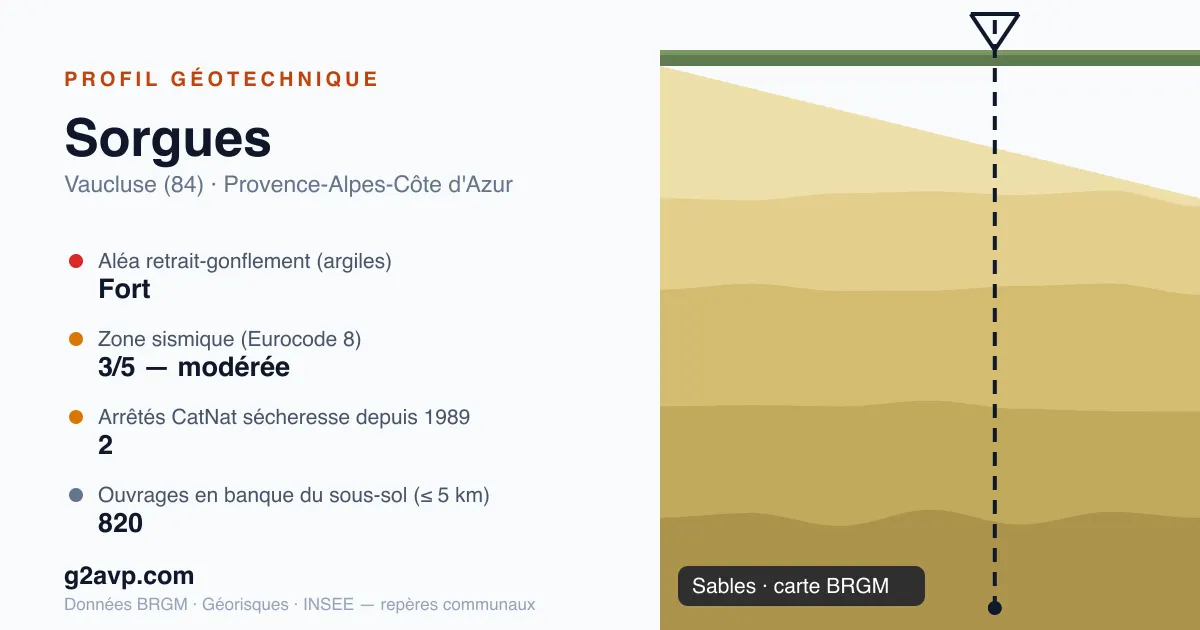 PROFIL GÉOTECHNIQUE

Sorgues

Vaucluse (84) · Provence-Alpes-Côte d'Azur

Aléa retrait-gonflement (argiles)
Fort

Zone sismique (Eurocode 8)
3/5 — modérée

Arrêtés CatNat sécheresse depuis 1989
2

Ouvrages en banque du sous-sol (≤ 5 km)
820

g2avp.com

Données BRGM · Géorisques · INSEE — repères communaux

Sables · carte BRGM